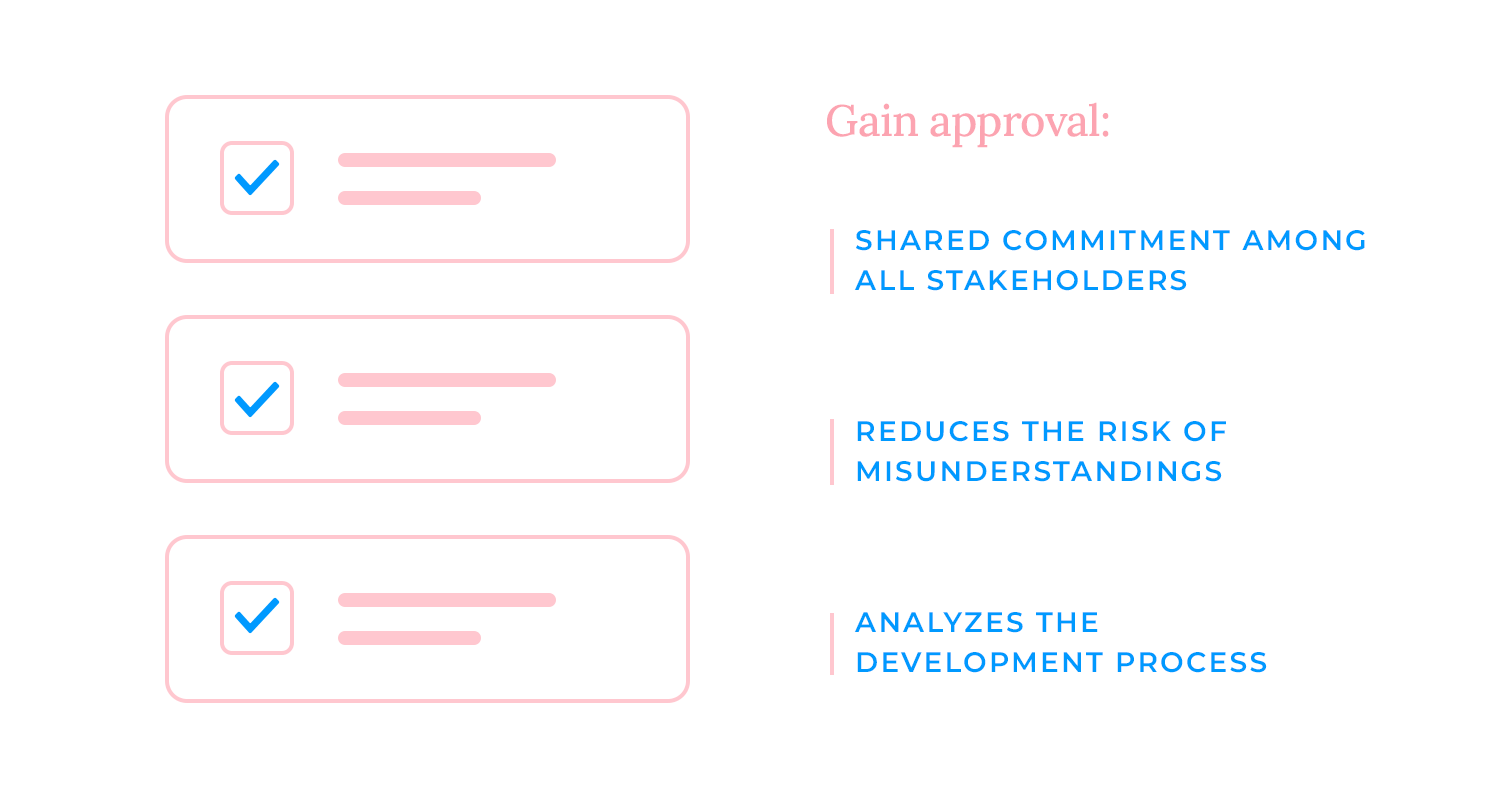 Gain approval:

SHARED COMMITMENT AMONG ALL STAKEHOLDERS

REDUCES THE RISK OF MISUNDERSTANDINGS

ANALYZES THE DEVELOPMENT PROCESS